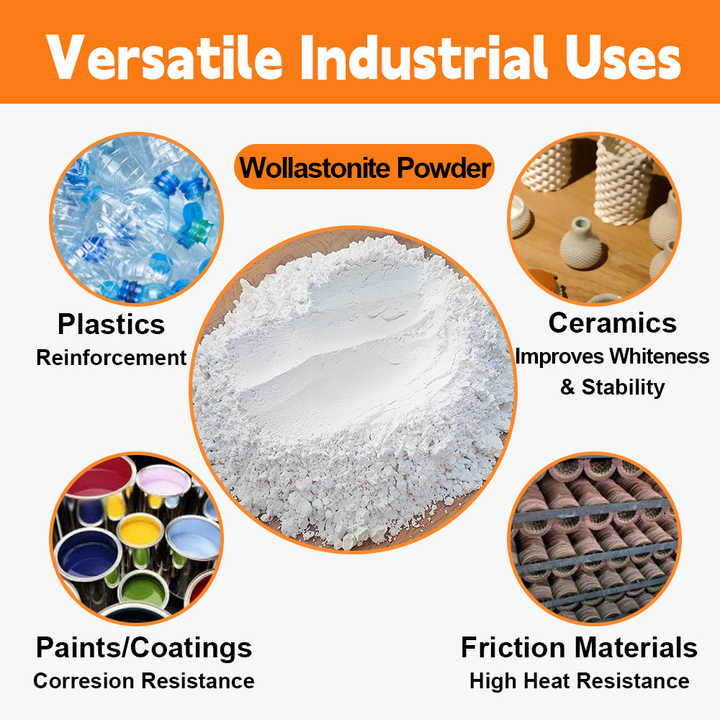 Versatile Industrial Uses

Wollastonite Powder

Plastics
Reinforcement

Ceramics
Improves Whiteness & Stability

Paints/Coatings
Corresion Resistance

Friction Materials
High Heat Resistance